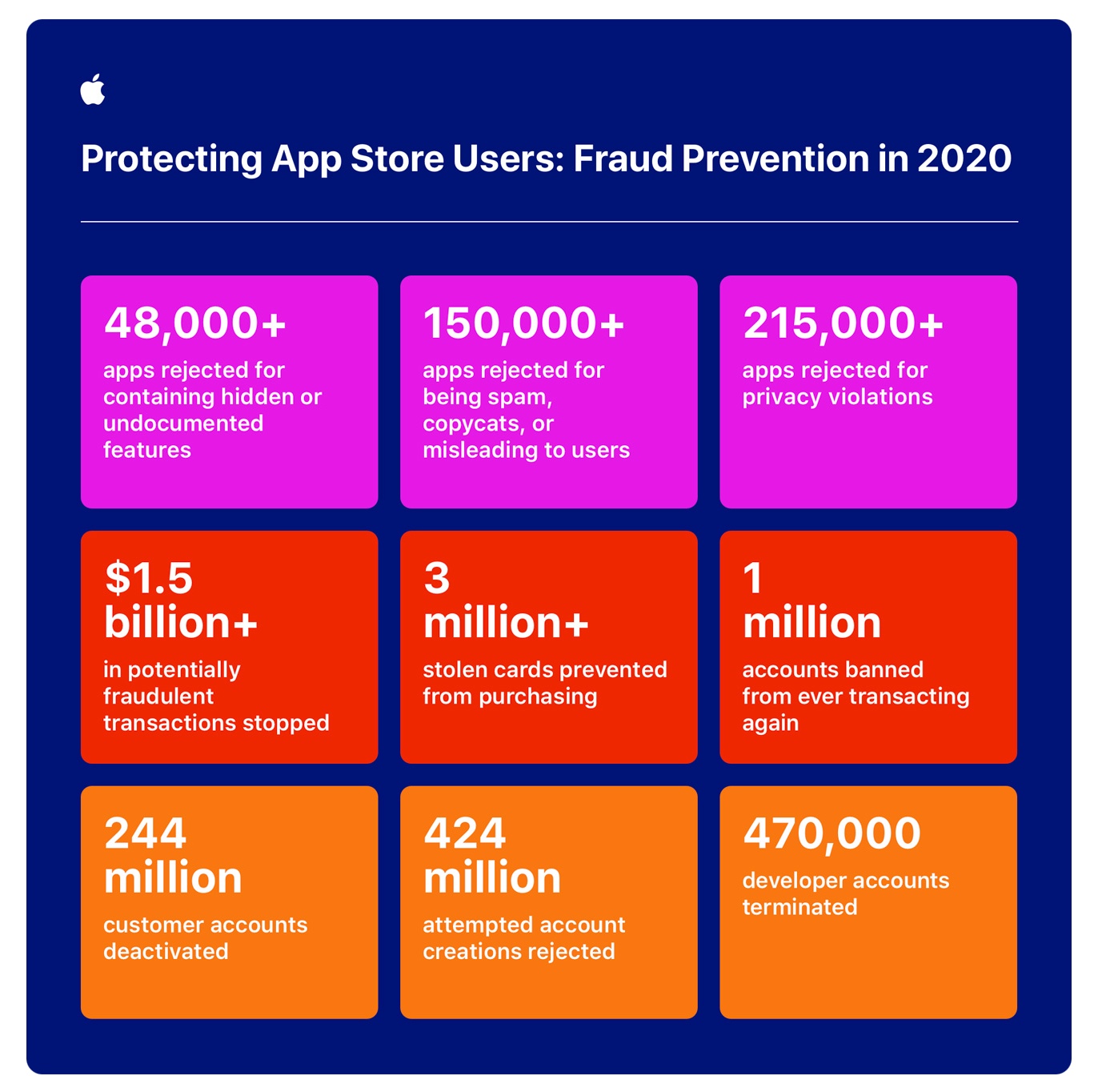 Protecting App Store Users: Fraud Prevention in 2020

48,000+
apps rejected for containing hidden or undocumented features

150,000+
apps rejected for being spam, copycats, or misleading to users

215,000+
apps rejected for privacy violations

$1.5 billion+
in potentially fraudulent transactions stopped

3 million+
stolen cards prevented from purchasing

1 million
accounts banned from ever transacting again

244 million
customer accounts deactivated

424 million
attempted account creations rejected

470,000
developer accounts terminated